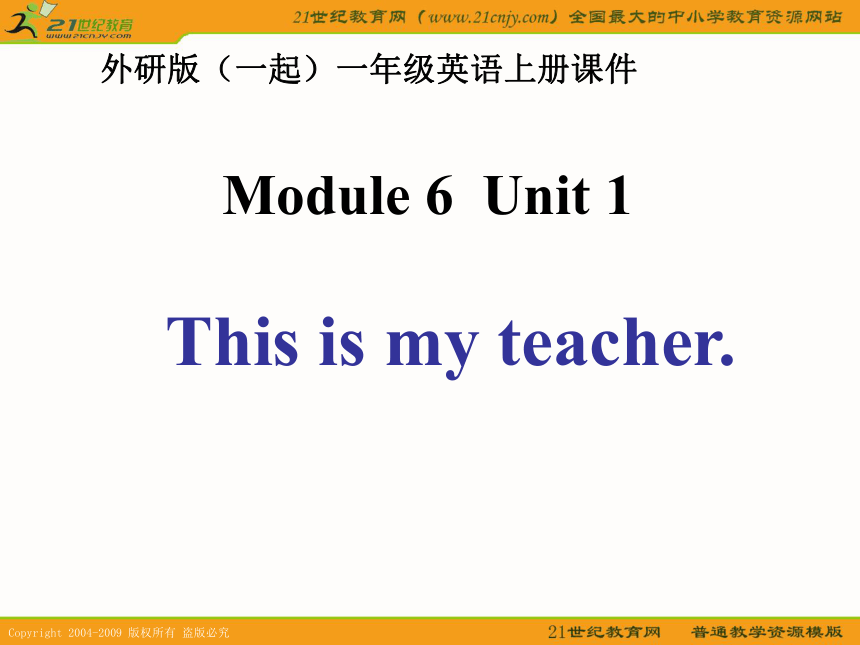 21世纪教育
www.21cnjy.com

21世纪教育网（www.21cnjy.com）全国最大的中小学教育资源网站

外研版（一起）一年级英语上册课件

Module 6 Unit 1

This is my teacher.

Copyright 2004-2009 版权所有 盗版必究

21世纪教育网 普通教学资源模版